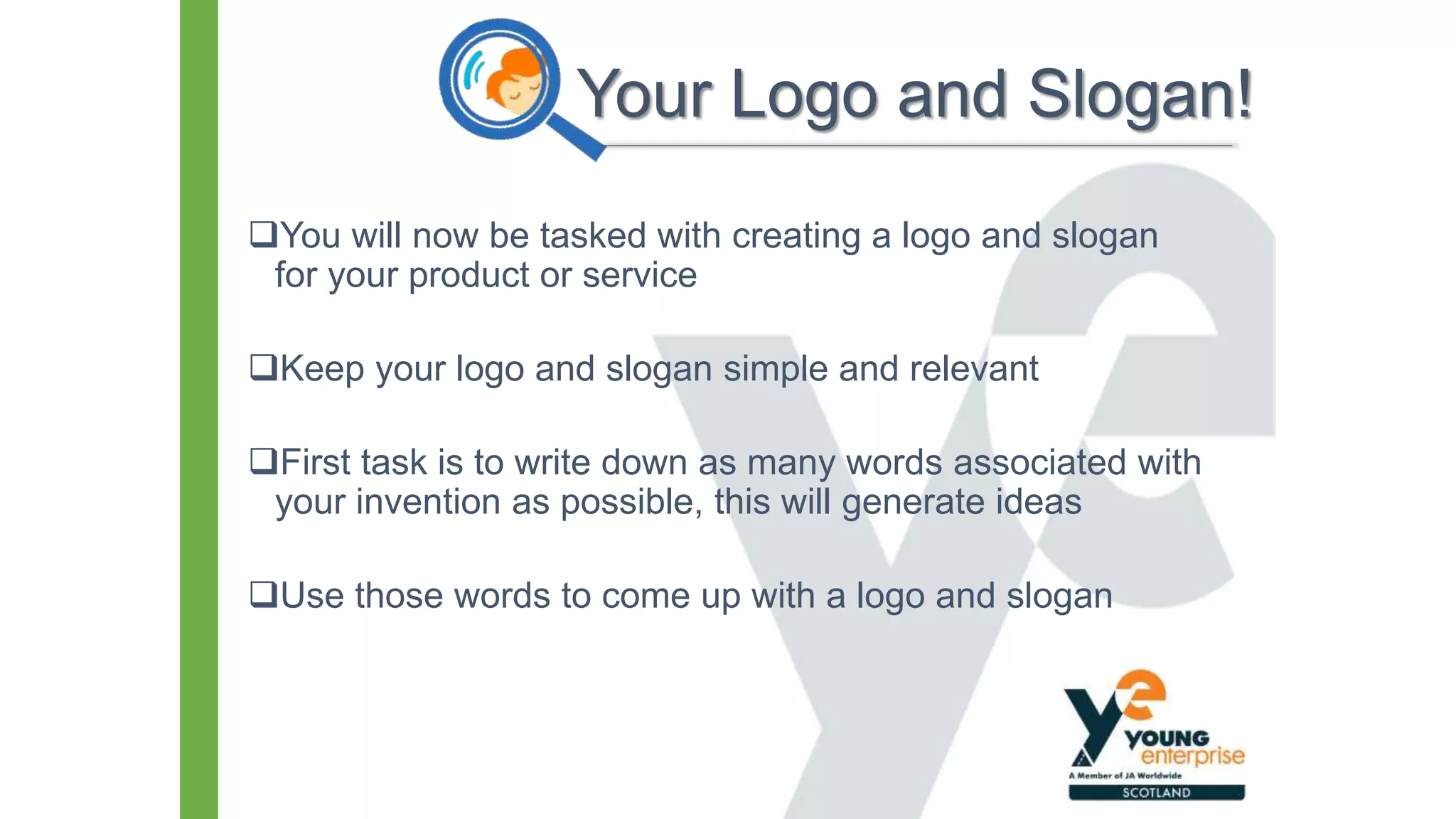 Your Logo and Slogan!

❑You will now be tasked with creating a logo and slogan for your product or service

❑Keep your logo and slogan simple and relevant

❑First task is to write down as many words associated with your invention as possible, this will generate ideas

❑Use those words to come up with a logo and slogan

ye YOUNG enterprise
A Member of JA Worldwide
SCOTLAND